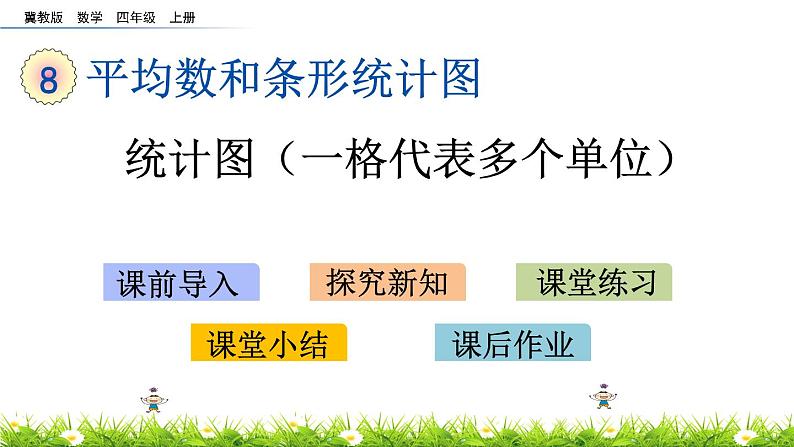 冀教版 数学 四年级 上册

8 平均数和条形统计图

统计图（一格代表多个单位）

课前导入 探究新知 课堂练习

课堂小结 课后作业